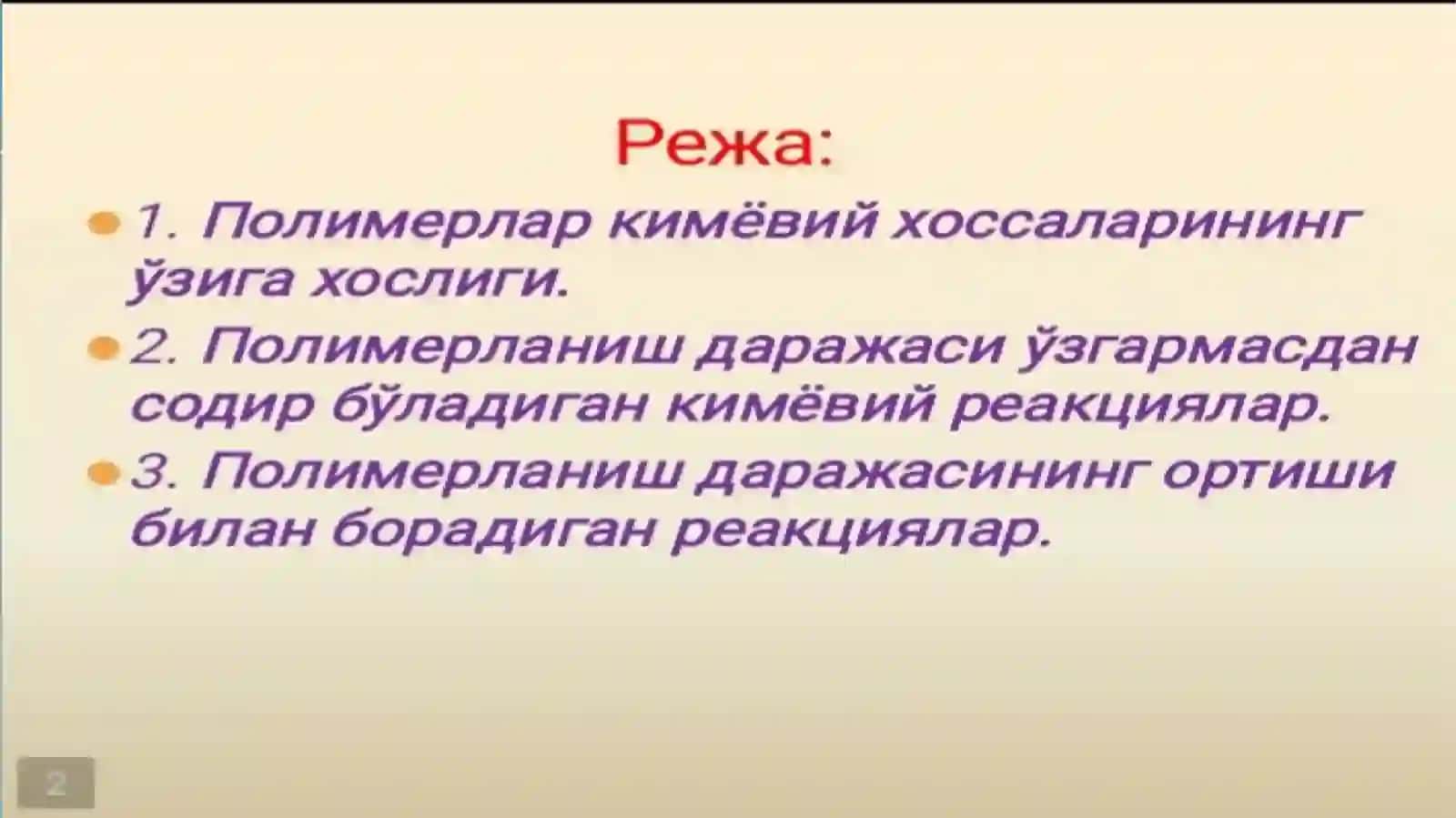 Режа:

1. Полимерлар кимёвий хоссаларининг ўзига хослиги.

2. Полимерланиш даражаси ўзгармасдан содир бўладиган кимёвий реакциялар.

3. Полимерланиш даражасининг ортиши билан борадиган реакциялар.

2